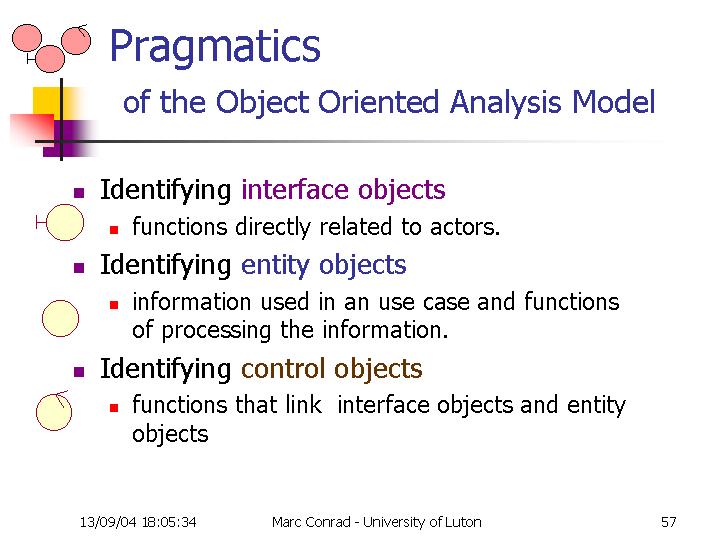 Pragmatics

of the Object Oriented Analysis Model

• Identifying interface objects
  • functions directly related to actors.
• Identifying entity objects
  • information used in an use case and functions of processing the information.
• Identifying control objects
  • functions that link interface objects and entity objects

13/09/04 18:05:34 Marc Conrad - University of Luton 57